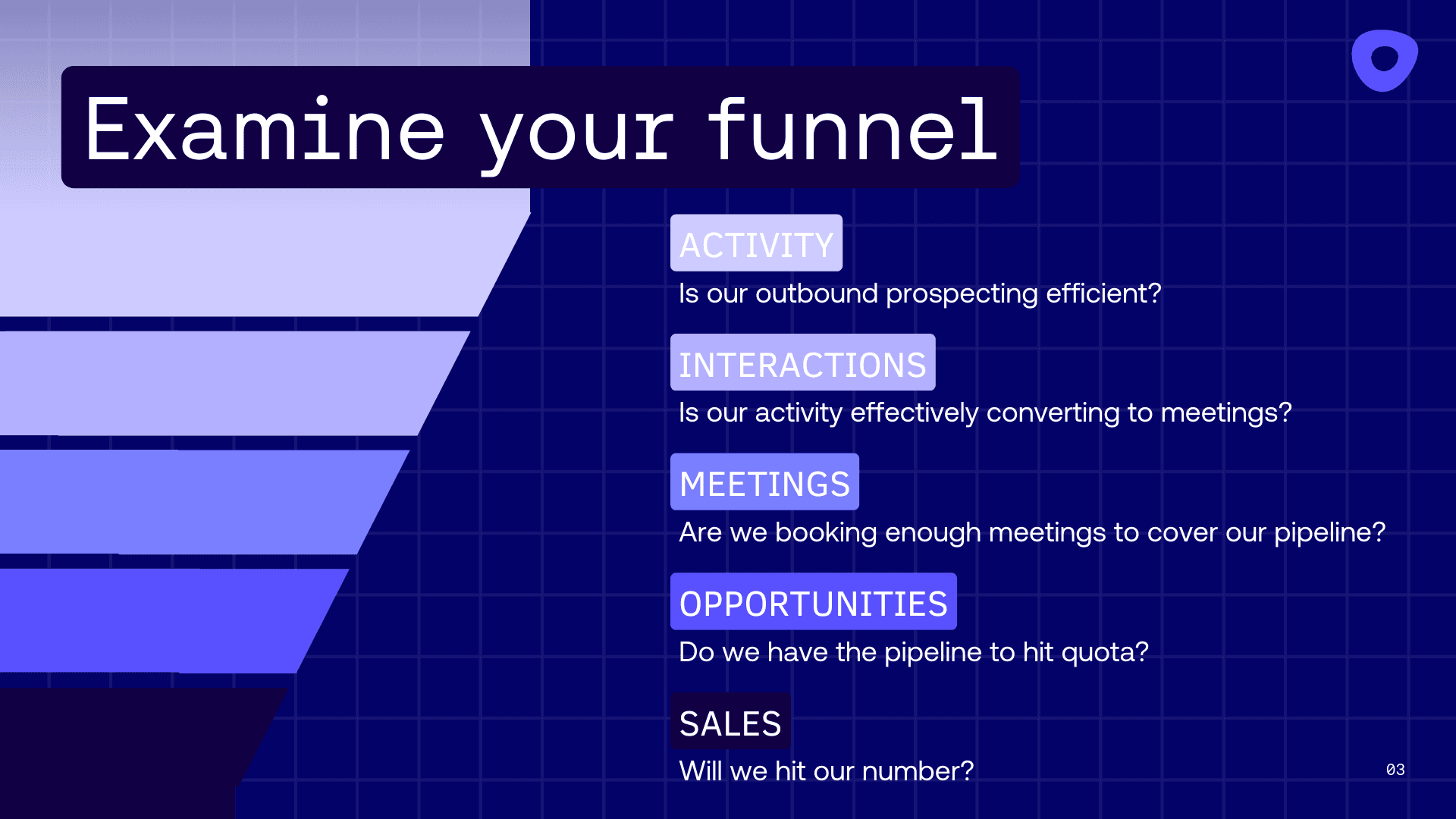 Examine your funnel

ACTIVITY
Is our outbound prospecting efficient?

INTERACTIONS
Is our activity effectively converting to meetings?

MEETINGS
Are we booking enough meetings to cover our pipeline?

OPPORTUNITIES
Do we have the pipeline to hit quota?

SALES
Will we hit our number?

03